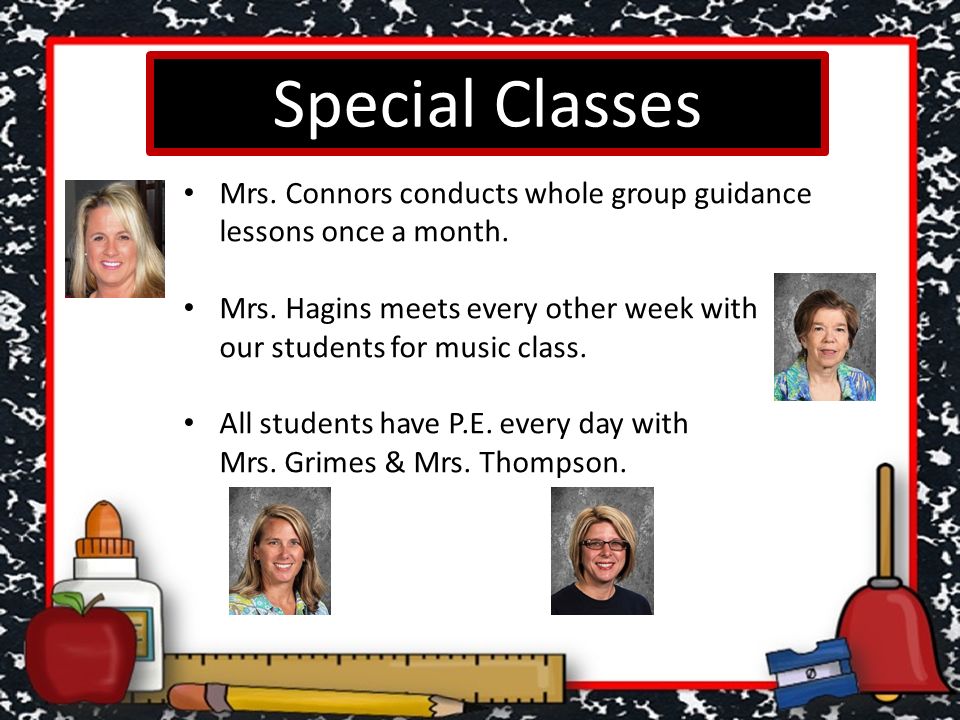 Special Classes

• Mrs. Connors conducts whole group guidance lessons once a month.

• Mrs. Hagins meets every other week with our students for music class.

• All students have P.E. every day with Mrs. Grimes & Mrs. Thompson.